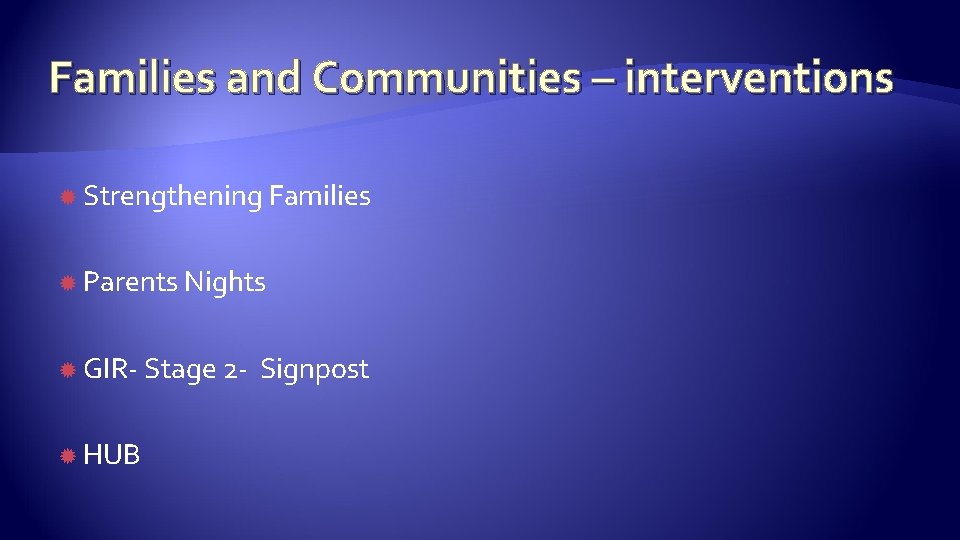 Families and Communities – interventions

Strengthening Families

Parents Nights

GIR- Stage 2- Signpost

HUB